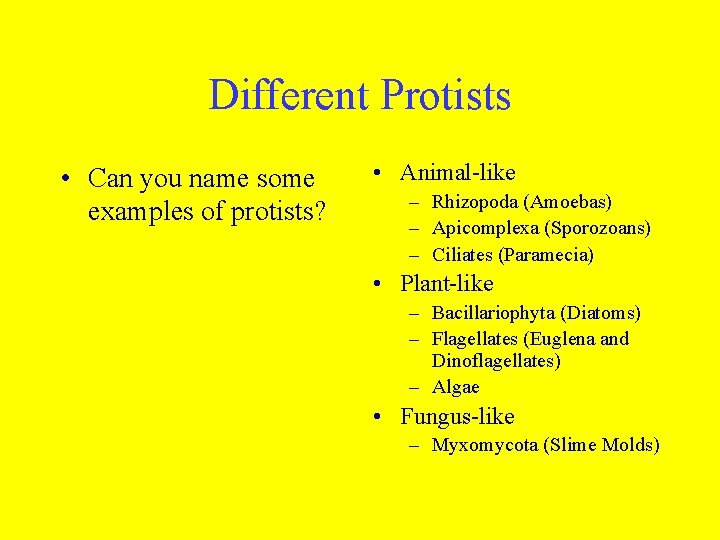 Different Protists

• Can you name some examples of protists?

• Animal-like
– Rhizopoda (Amoebas)
– Apicomplexa (Sporozoans)
– Ciliates (Paramecia)
• Plant-like
– Bacillariophyta (Diatoms)
– Flagellates (Euglena and Dinoflagellates)
– Algae
• Fungus-like
– Myxomycota (Slime Molds)